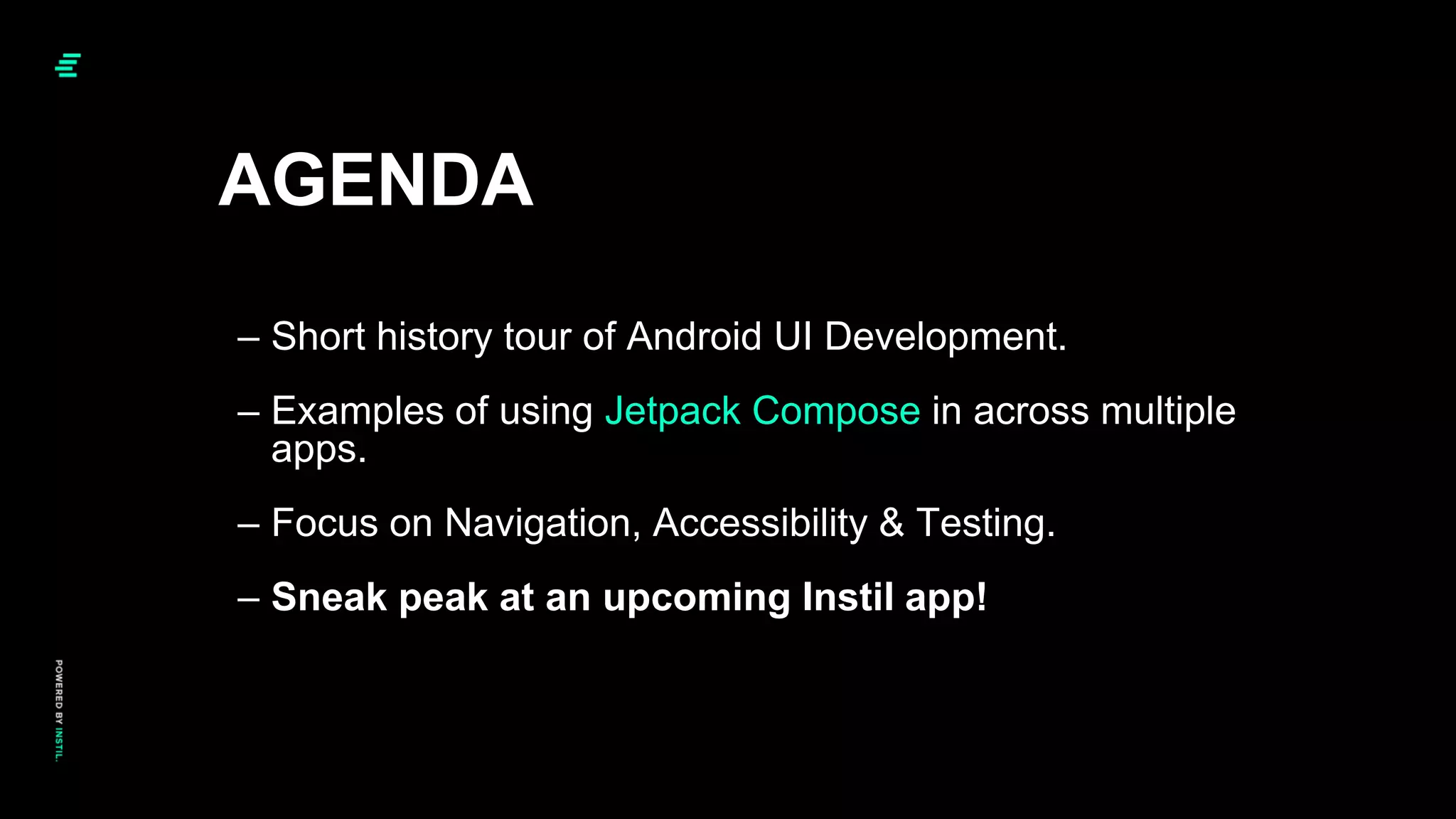 AGENDA

– Short history tour of Android UI Development.

– Examples of using Jetpack Compose in across multiple apps.

– Focus on Navigation, Accessibility & Testing.

– Sneak peak at an upcoming Instil app!

POWERED BY INSTIL.